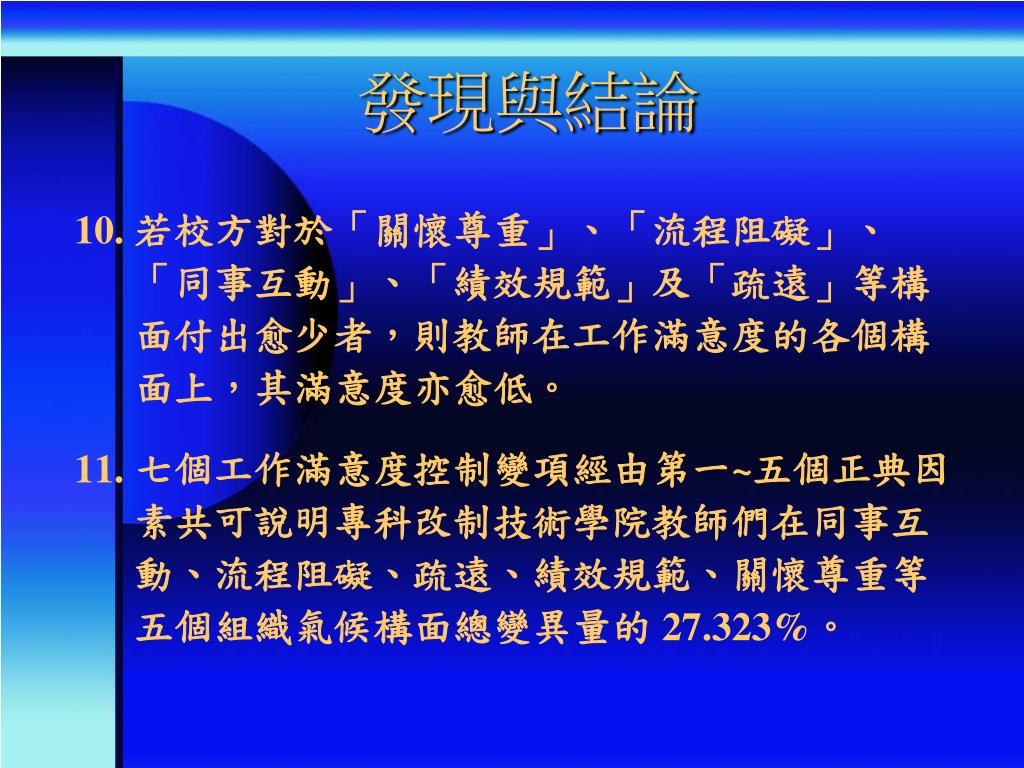 發現與結論

10. 若校方對於「關懷尊重」、「流程阻礙」、「同事互動」、「績效規範」及「疏遠」等構面付出愈少者，則教師在工作滿意度的各個構面上，其滿意度亦愈低。

11. 七個工作滿意度控制變項經由第一~五個正典因素共可說明專科改制技術學院教師們在同事互動、流程阻礙、疏遠、績效規範、關懷尊重等五個組織氣候構面總變異量的 27.323%。